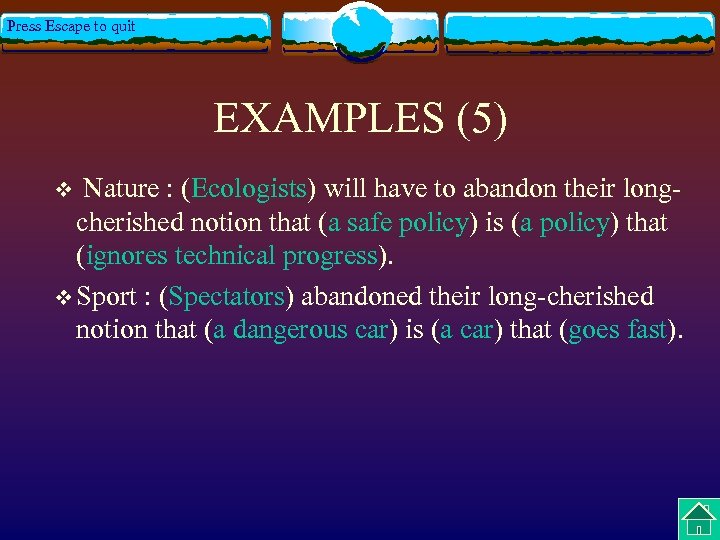 Press Escape to quit

EXAMPLES (5)

❖ Nature : (Ecologists) will have to abandon their long-cherished notion that (a safe policy) is (a policy) that (ignores technical progress).

❖ Sport : (Spectators) abandoned their long-cherished notion that (a dangerous car) is (a car) that (goes fast).